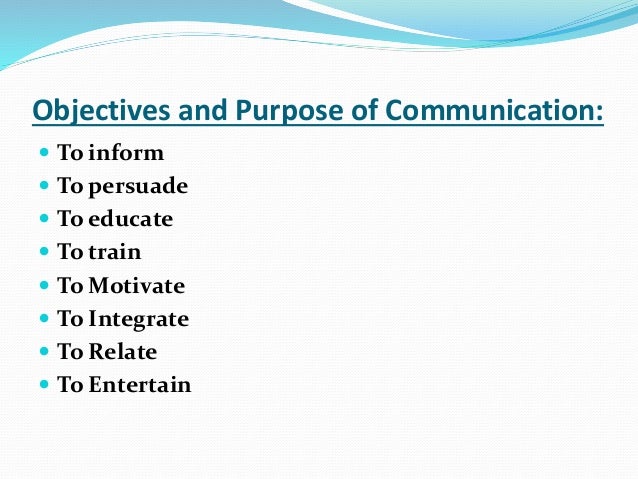 Objectives and Purpose of Communication:

- To inform
- To persuade
- To educate
- To train
- To Motivate
- To Integrate
- To Relate
- To Entertain